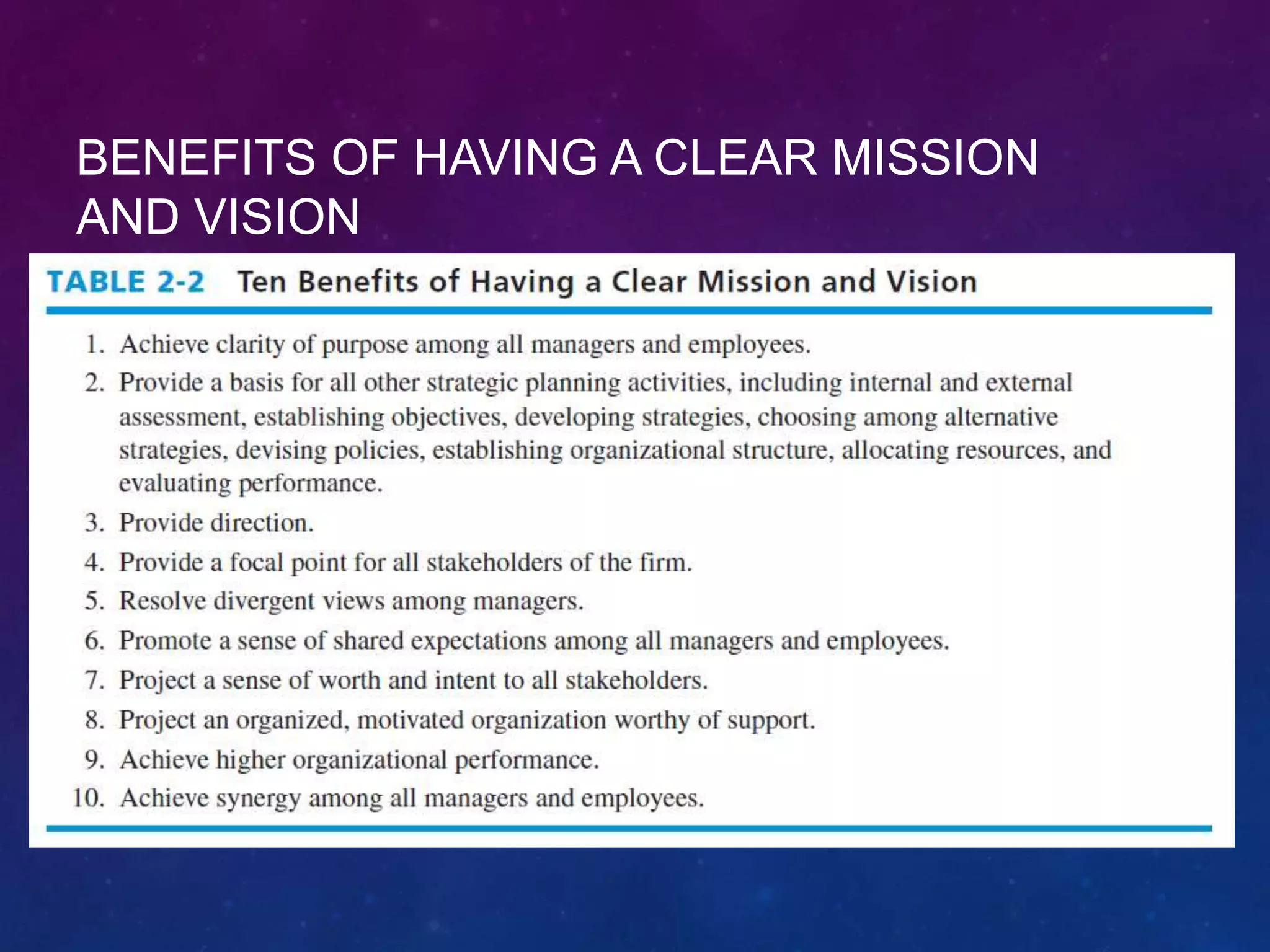 BENEFITS OF HAVING A CLEAR MISSION AND VISION

TABLE 2-2 Ten Benefits of Having a Clear Mission and Vision

1. Achieve clarity of purpose among all managers and employees.
2. Provide a basis for all other strategic planning activities, including internal and external assessment, establishing objectives, developing strategies, choosing among alternative strategies, devising policies, establishing organizational structure, allocating resources, and evaluating performance.
3. Provide direction.
4. Provide a focal point for all stakeholders of the firm.
5. Resolve divergent views among managers.
6. Promote a sense of shared expectations among all managers and employees.
7. Project a sense of worth and intent to all stakeholders.
8. Project an organized, motivated organization worthy of support.
9. Achieve higher organizational performance.
10. Achieve synergy among all managers and employees.